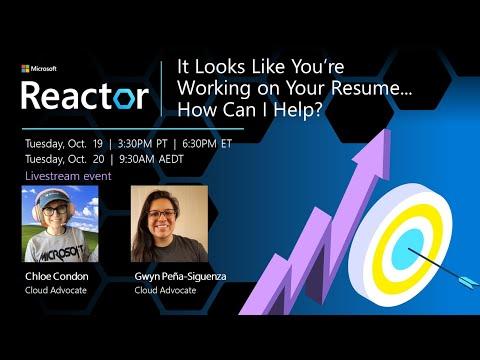 Microsoft
Reactor

It Looks Like You're Working on Your Resume... How Can I Help?

Tuesday, Oct. 19 | 3:30PM PT | 6:30PM ET
Tuesday, Oct. 20 | 9:30AM AEDT
Livestream event

MICROSOFT

Chloe Condon
Cloud Advocate

Gwyn Peña-Siguenza
Cloud Advocate